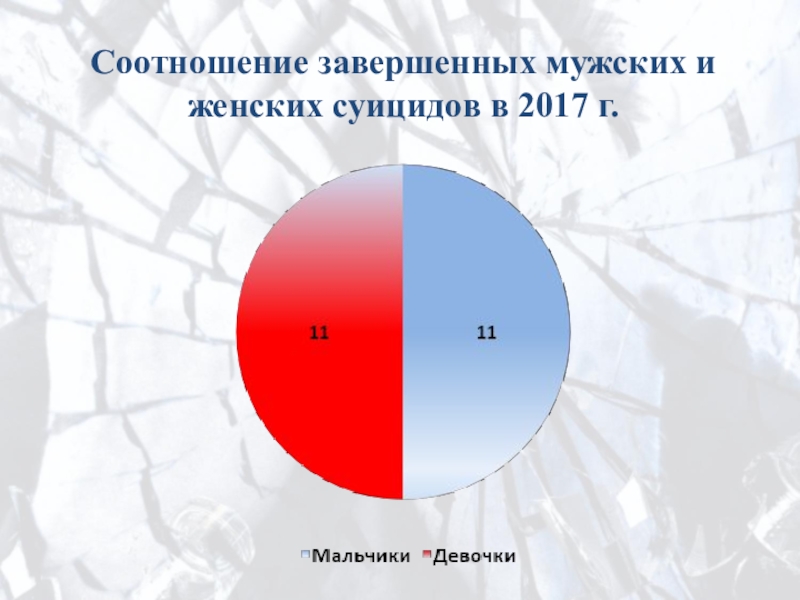 Соотношение завершенных мужских и женских суицидов в 2017 г.

11

11

Мальчики Девочки